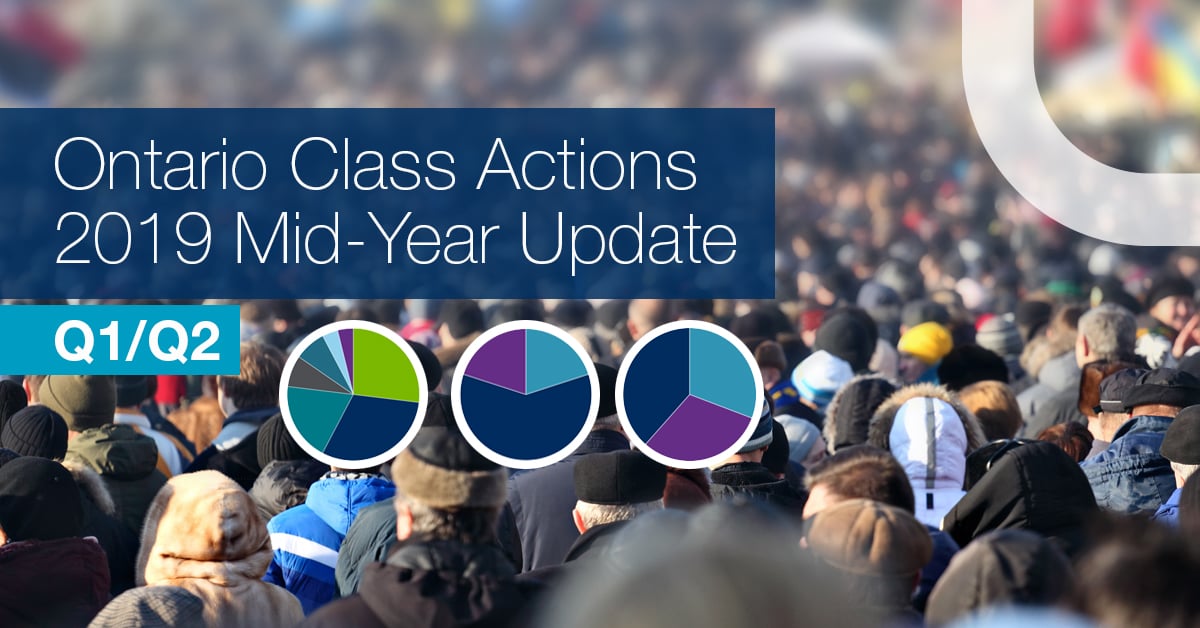 Ontario Class Actions
2019 Mid-Year Update

Q1/Q2